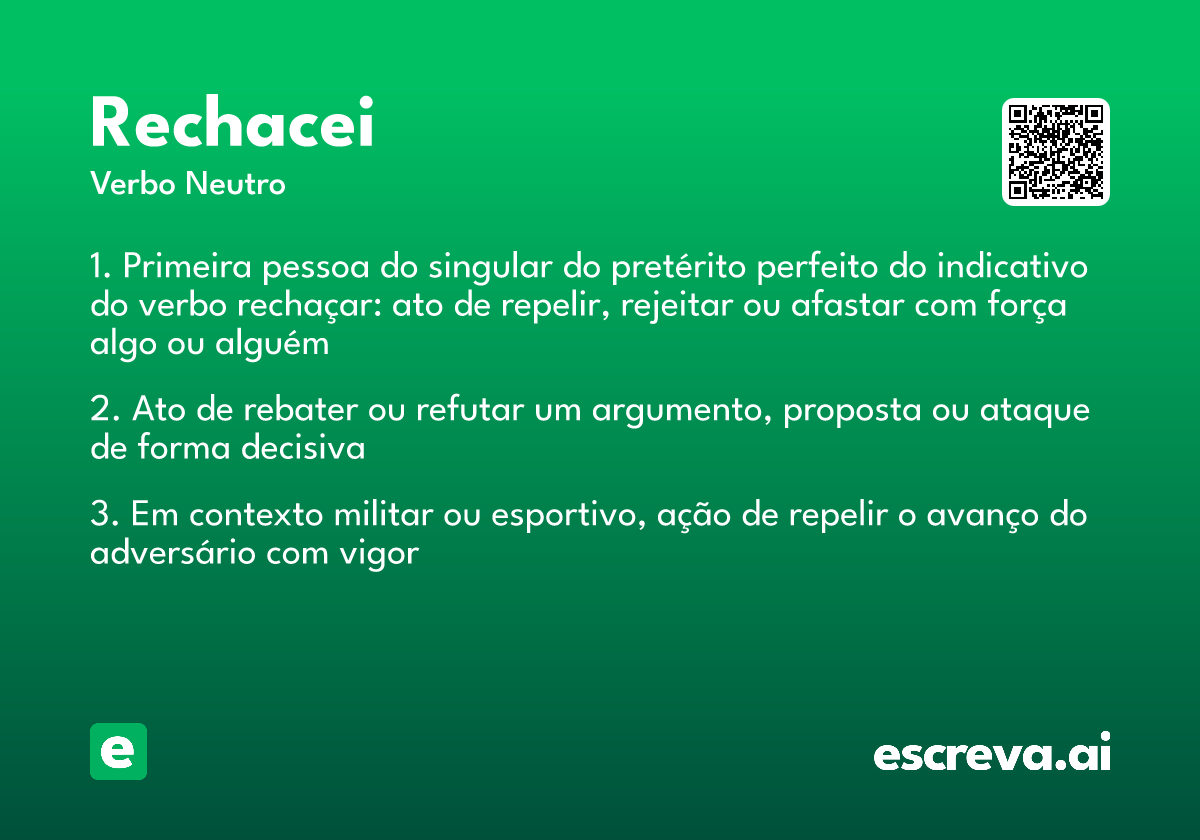 Rechacei

Verbo Neutro

1. Primeira pessoa do singular do pretérito perfeito do indicativo do verbo rechaçar: ato de repelir, rejeitar ou afastar com força algo ou alguém

2. Ato de rebater ou refutar um argumento, proposta ou ataque de forma decisiva

3. Em contexto militar ou esportivo, ação de repelir o avanço do adversário com vigor

e

escreva.ai